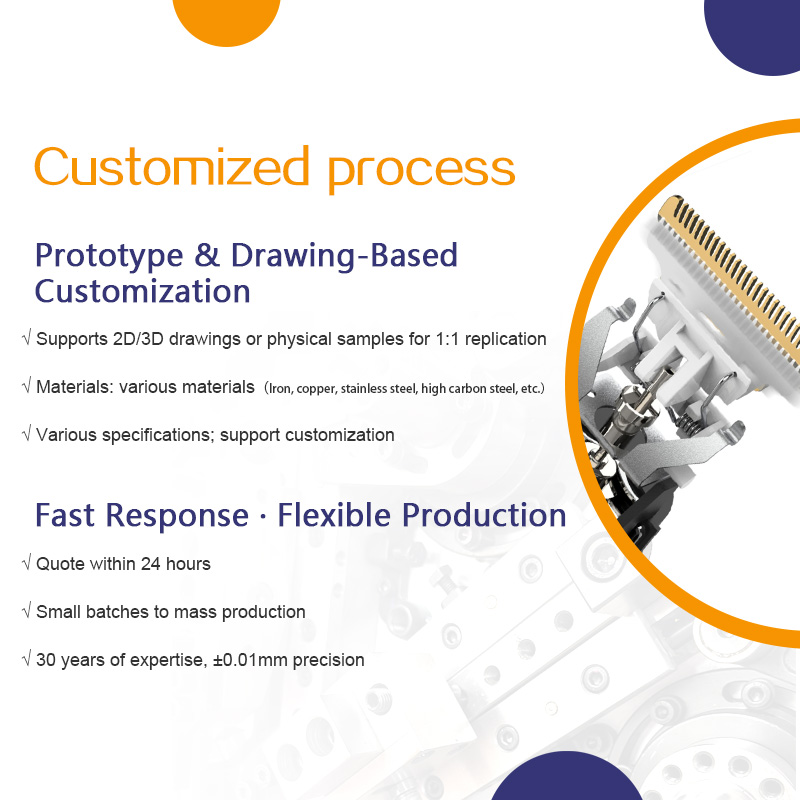 Customized process

Prototype & Drawing-Based Customization

√ Supports 2D/3D drawings or physical samples for 1:1 replication

√ Materials: various materials (Iron, copper, stainless steel, high carbon steel, etc.)

√ Various specifications; support customization

Fast Response · Flexible Production

√ Quote within 24 hours

√ Small batches to mass production

√ 30 years of expertise, ±0.01mm precision